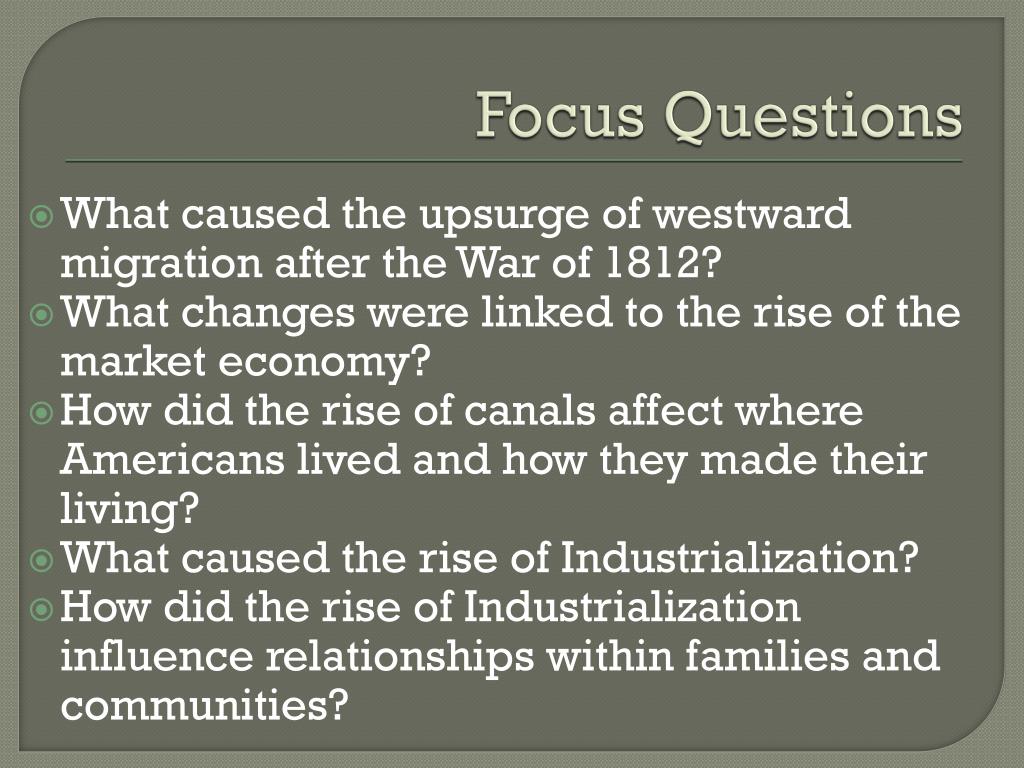 Focus Questions

What caused the upsurge of westward migration after the War of 1812?
What changes were linked to the rise of the market economy?
How did the rise of canals affect where Americans lived and how they made their living?
What caused the rise of Industrialization?
How did the rise of Industrialization influence relationships within families and communities?